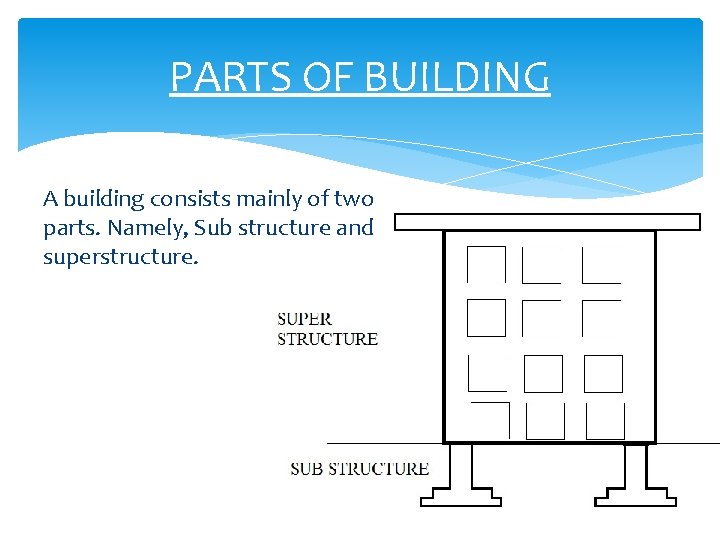 PARTS OF BUILDING

A building consists mainly of two parts. Namely, Sub structure and superstructure.

SUPER STRUCTURE

SUB STRUCTURE